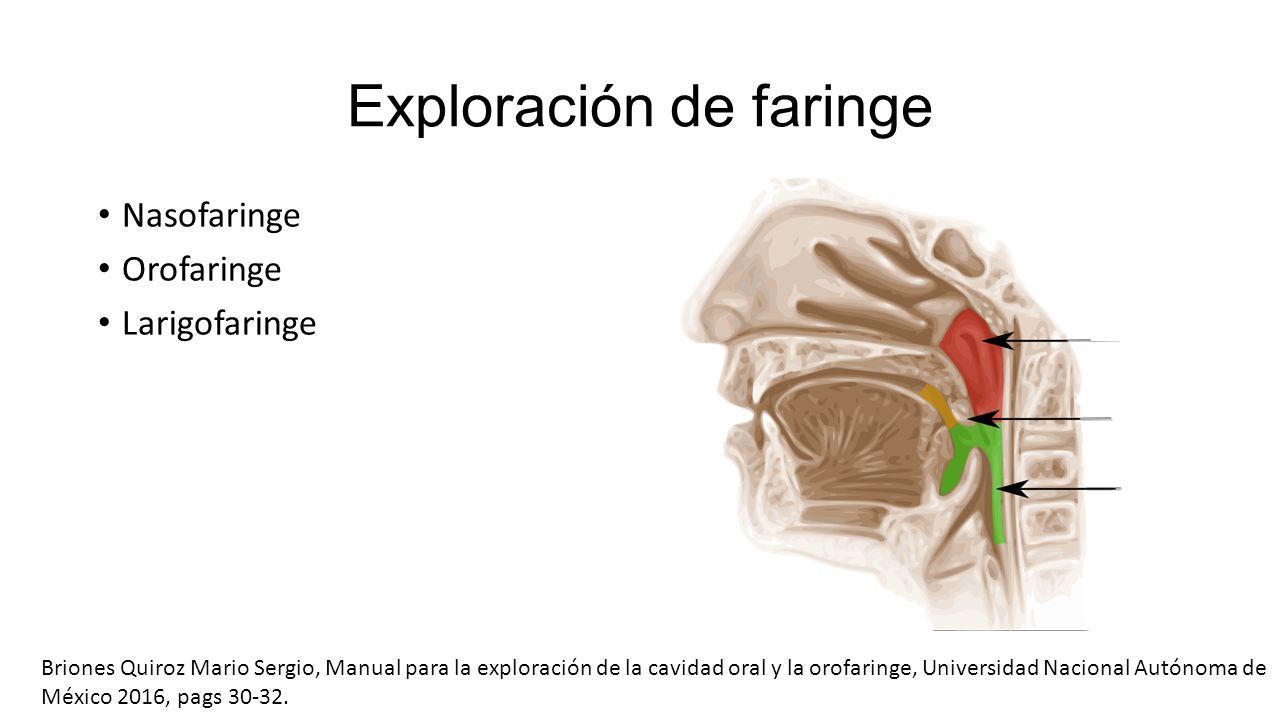 Exploración de faringe

• Nasofaringe
• Orofaringe
• Larigofaringe

Briones Quiroz Mario Sergio, Manual para la exploración de la cavidad oral y la orofaringe, Universidad Nacional Autónoma de México 2016, pags 30-32.